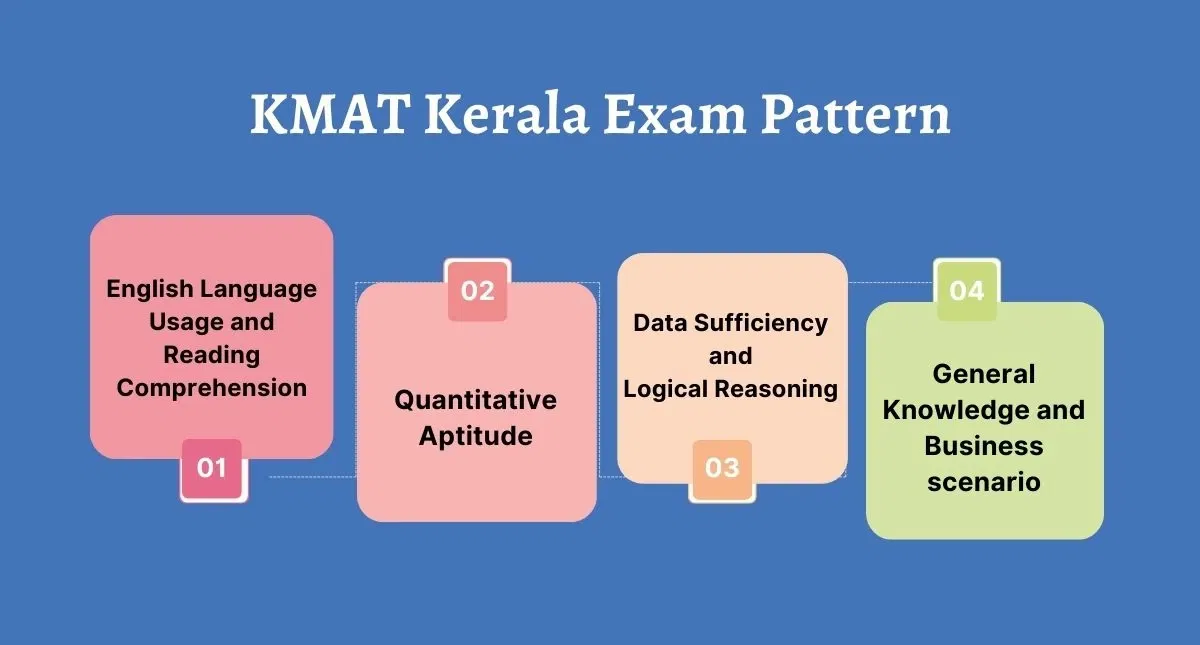 KMAT Kerala Exam Pattern

English Language Usage and Reading Comprehension

01

02

Quantitative Aptitude

Data Sufficiency and Logical Reasoning

03

04

General Knowledge and Business scenario